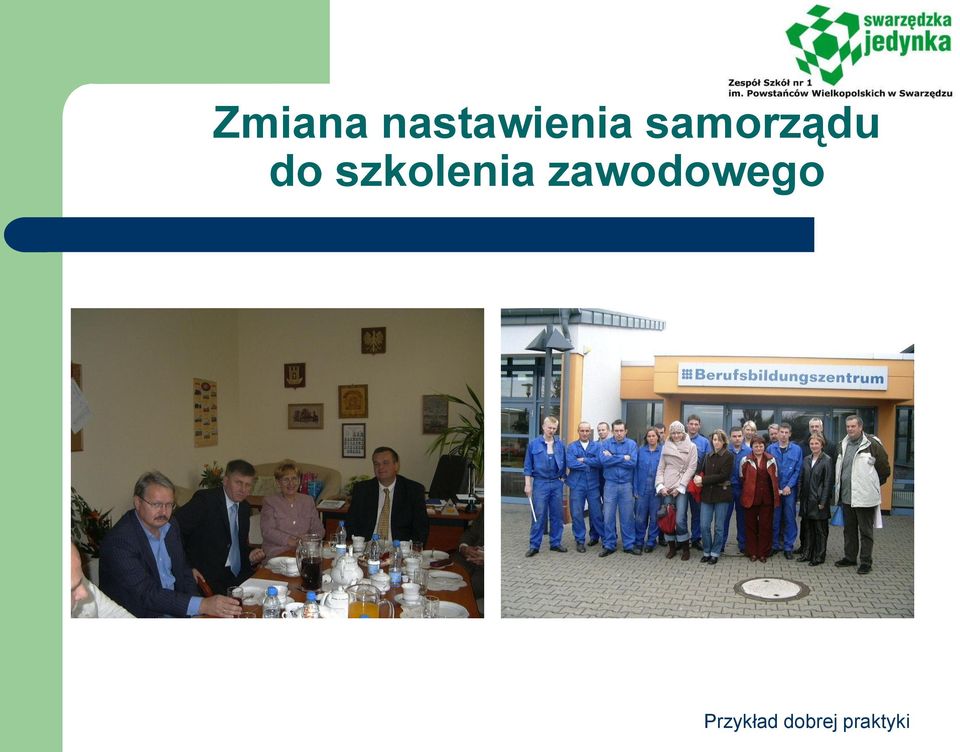 swarzędzka jedynka
Zespół Szkół nr 1 im. Powstańców Wielkopolskich w Swarzędzu

Zmiana nastawienia samorządu do szkolenia zawodowego

Berufsbildungszentrum

Przykład dobrej praktyki